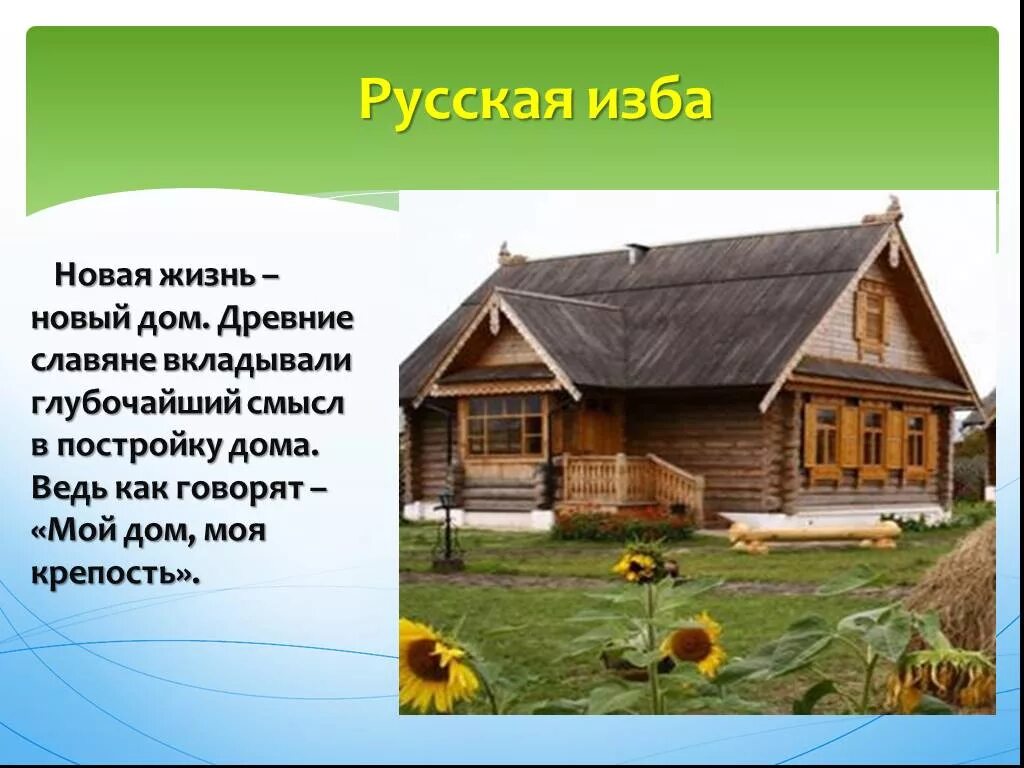 Русская изба

Новая жизнь – новый дом. Древние славяне вкладывали глубочайший смысл в постройку дома. Ведь как говорят – «Мой дом, моя крепость».